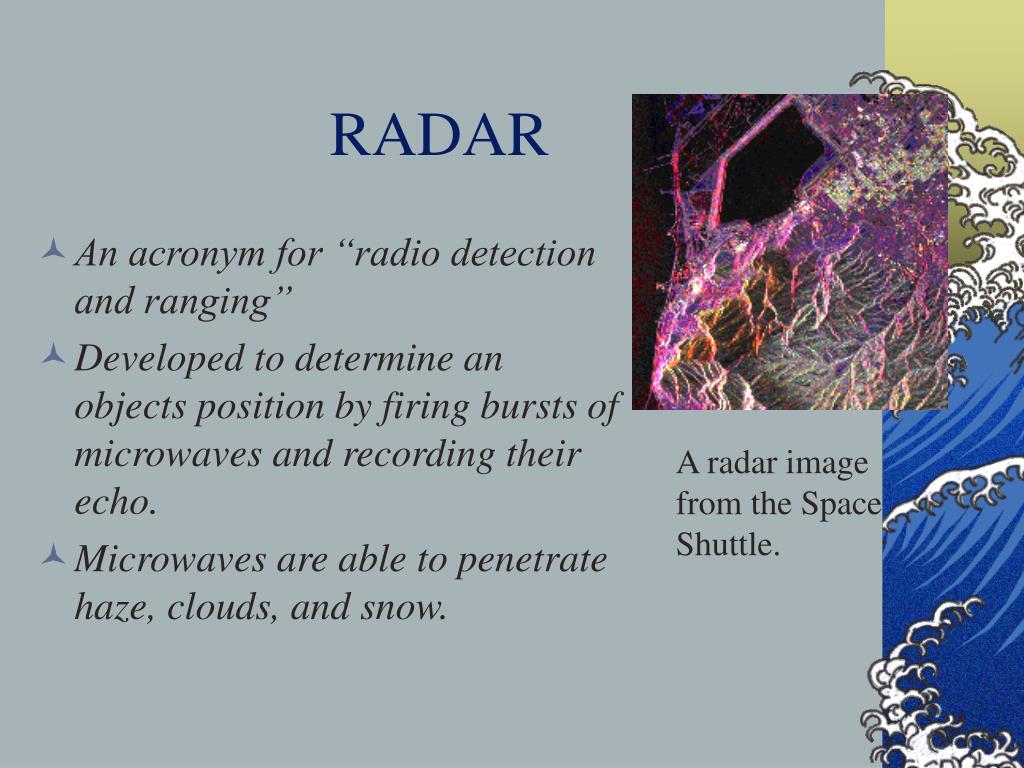 RADAR

An acronym for “radio detection and ranging”

Developed to determine an objects position by firing bursts of microwaves and recording their echo.

Microwaves are able to penetrate haze, clouds, and snow.

A radar image from the Space Shuttle.